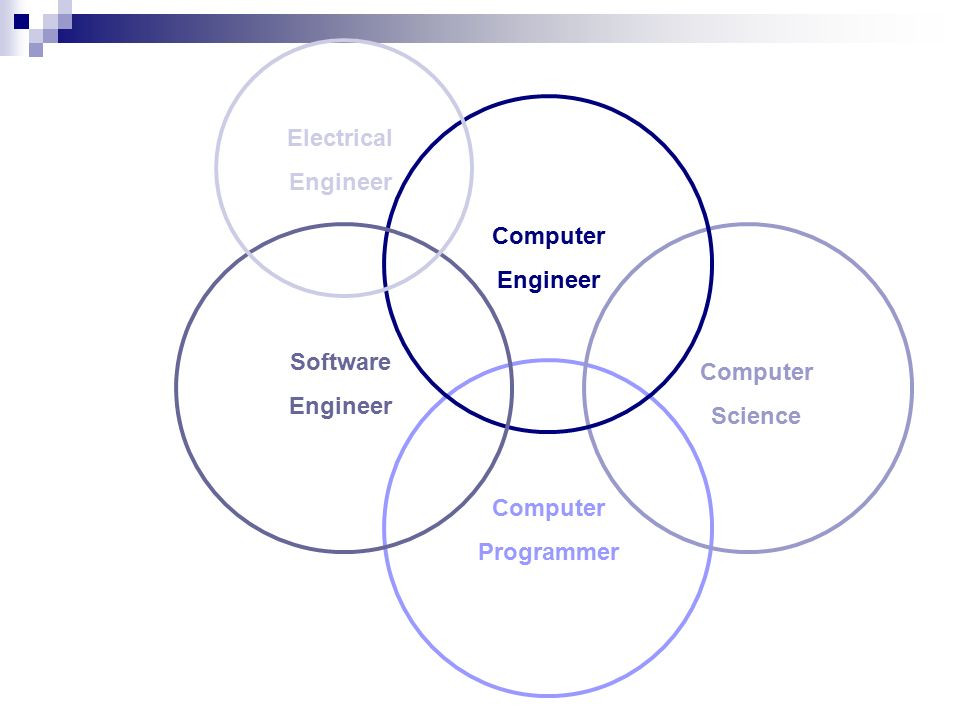 Electrical Engineer

Computer Engineer

Software Engineer

Computer Science

Computer Programmer